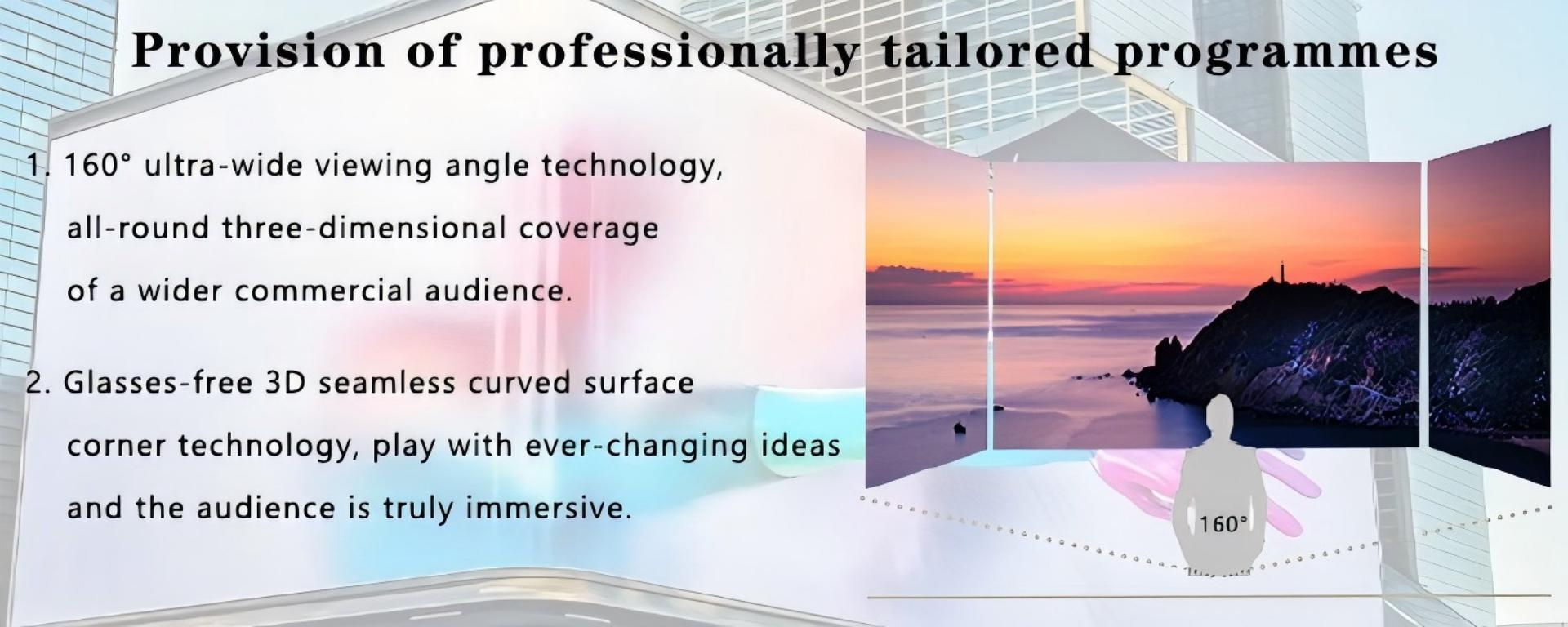 Provision of professionally tailored programmes

1. 160° ultra-wide viewing angle technology, all-round three-dimensional coverage of a wider commercial audience.

2. Glasses-free 3D seamless curved surface corner technology, play with ever-changing ideas and the audience is truly immersive.

160°